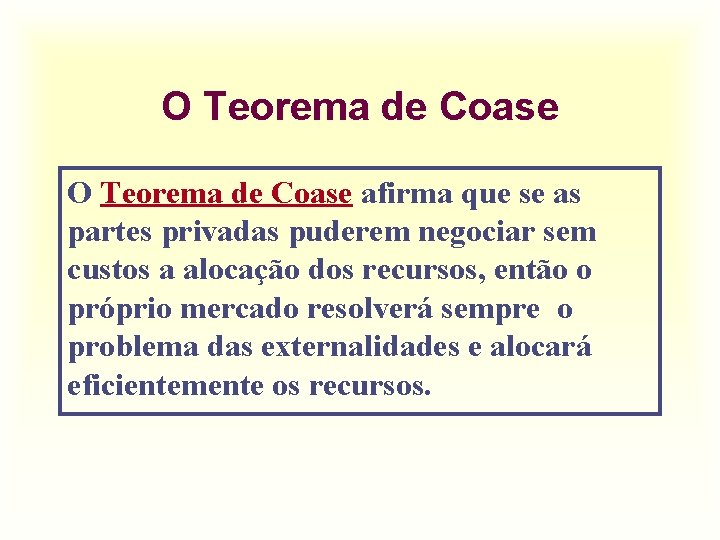 O Teorema de Coase

O Teorema de Coase afirma que se as partes privadas puderem negociar sem custos a alocação dos recursos, então o próprio mercado resolverá sempre o problema das externalidades e alocará eficientemente os recursos.